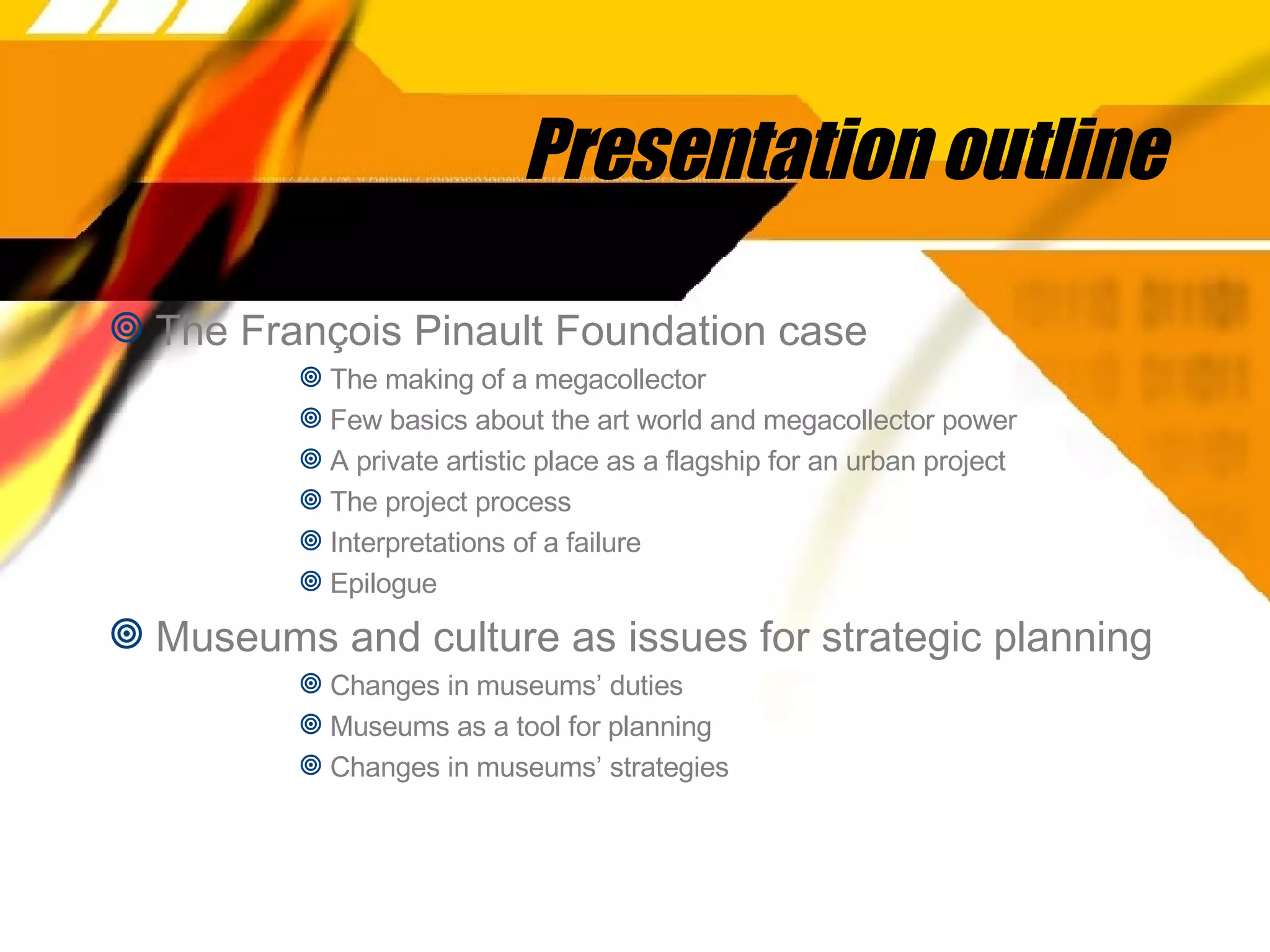 Presentation outline

The François Pinault Foundation case

The making of a megacollector

Few basics about the art world and megacollector power

A private artistic place as a flagship for an urban project

The project process

Interpretations of a failure

Epilogue

Museums and culture as issues for strategic planning

Changes in museums’ duties

Museums as a tool for planning

Changes in museums’ strategies